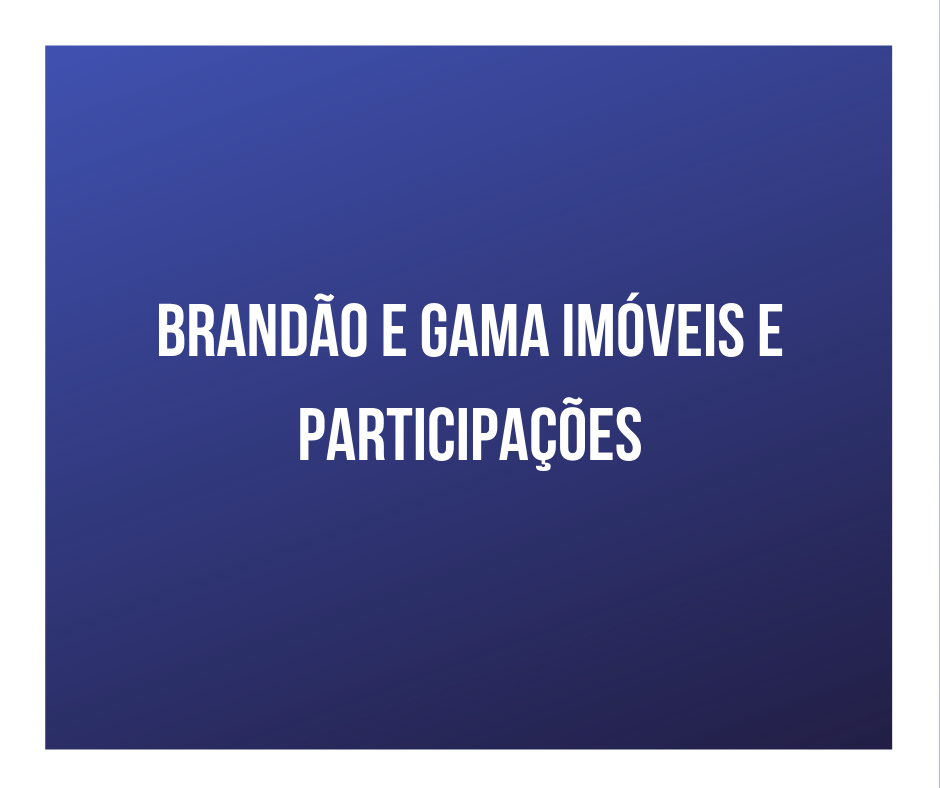 BRANDÃO E GAMA IMÓVEIS E PARTICIPAÇÕES